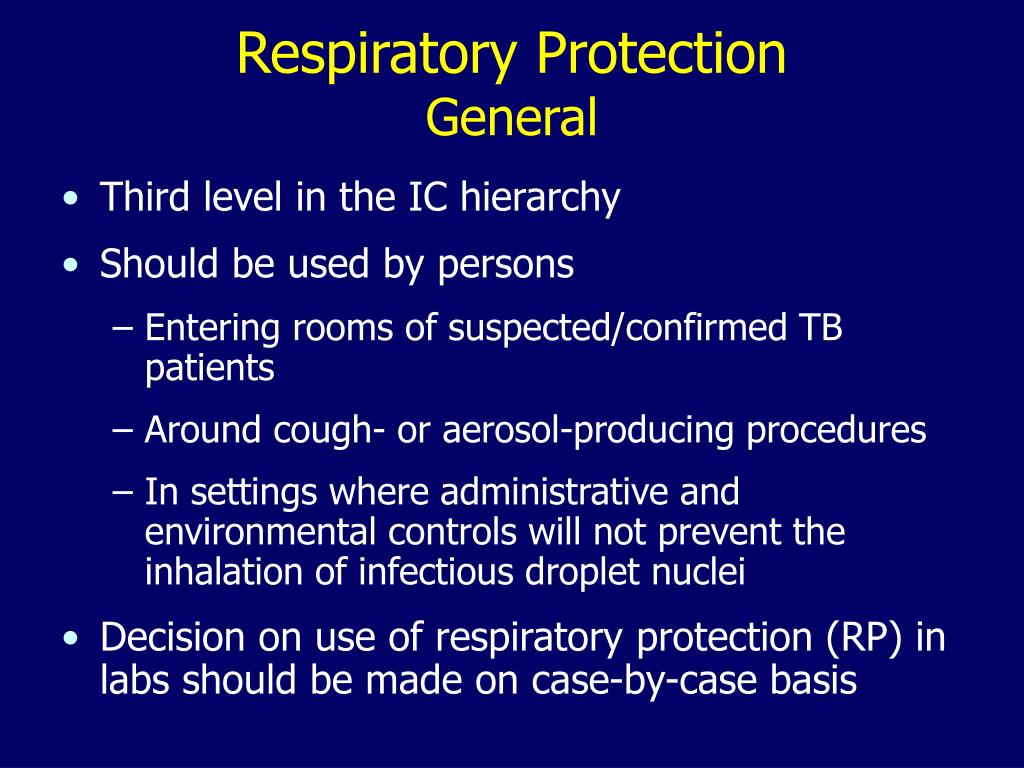 Respiratory Protection
General

• Third level in the IC hierarchy
• Should be used by persons
– Entering rooms of suspected/confirmed TB patients
– Around cough- or aerosol-producing procedures
– In settings where administrative and environmental controls will not prevent the inhalation of infectious droplet nuclei
• Decision on use of respiratory protection (RP) in labs should be made on case-by-case basis